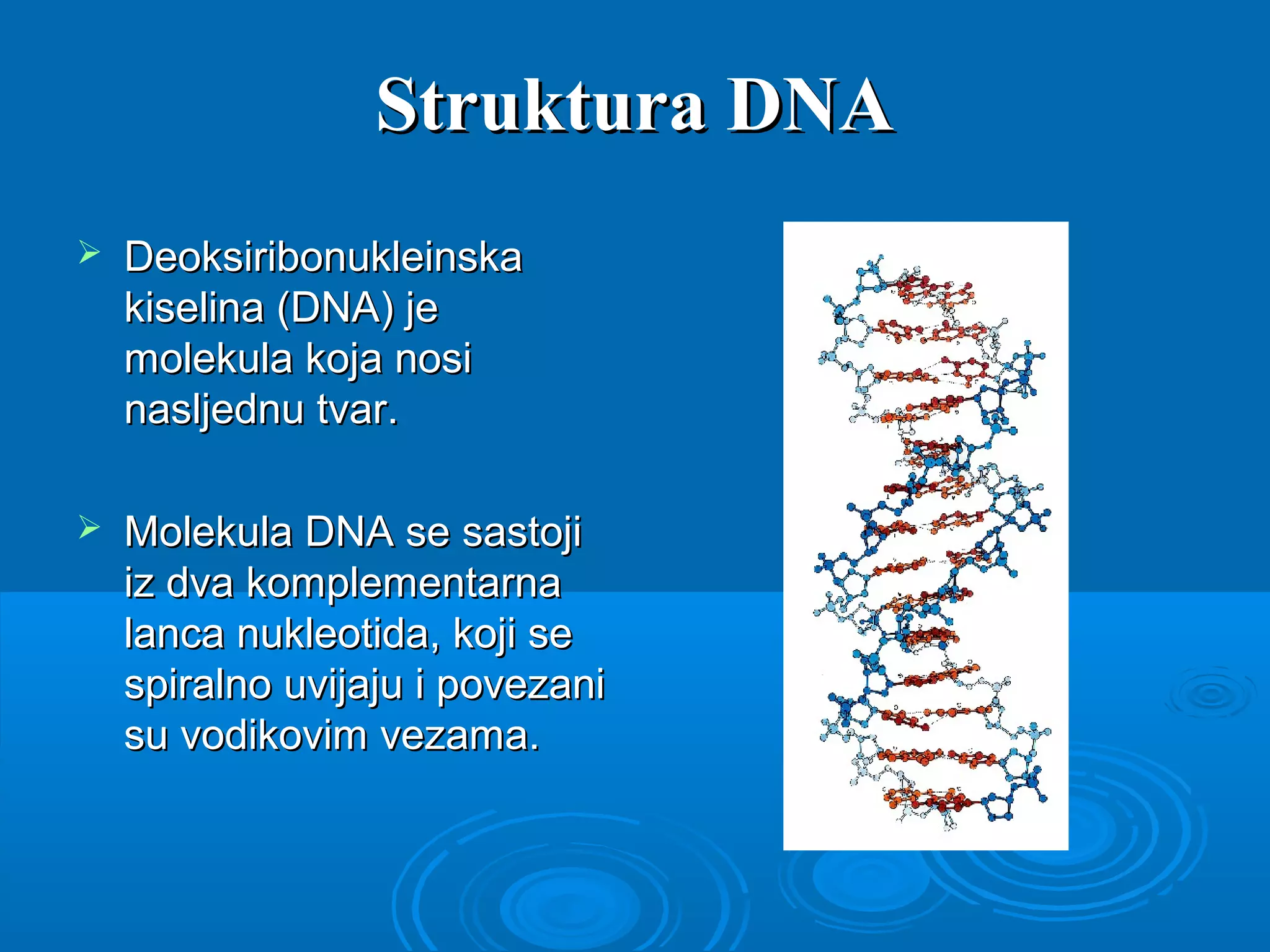 Struktura DNA

➢ Deoksiribonukleinska kiselina (DNA) je molekula koja nosi nasljednu tvar.

➢ Molekula DNA se sastoji iz dva komplementarna lanca nukleotida, koji se spiralno uvijaju i povezani su vodikovim vezama.